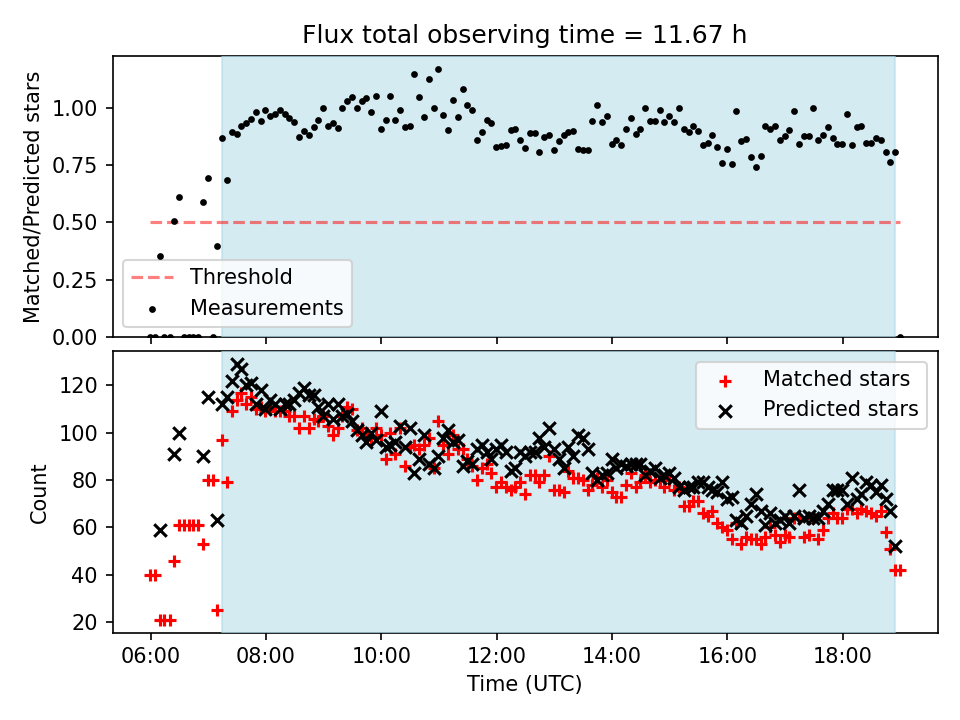 Flux total observing time = 11.67 h

Matched/Predicted stars

1.00
0.75
0.50
0.25
0.00

Threshold
Measurements

Count

120
100
80
60
40
20

Matched stars
Predicted stars

06:00 08:00 10:00 12:00 14:00 16:00 18:00

Time (UTC)